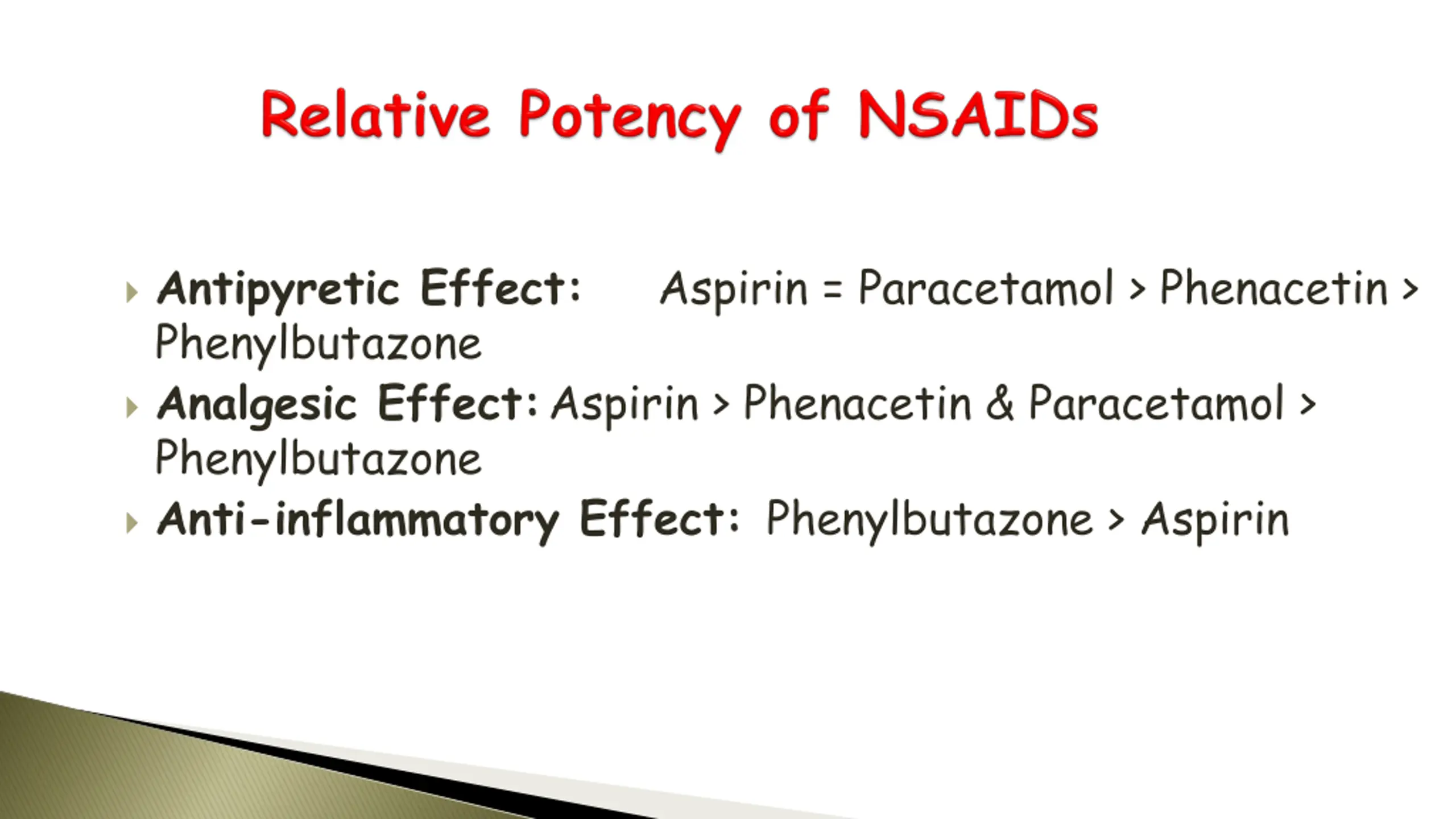 Relative Potency of NSAIDs

Antipyretic Effect: Aspirin = Paracetamol > Phenacetin > Phenylbutazone

Analgesic Effect: Aspirin > Phenacetin & Paracetamol > Phenylbutazone

Anti-inflammatory Effect: Phenylbutazone > Aspirin